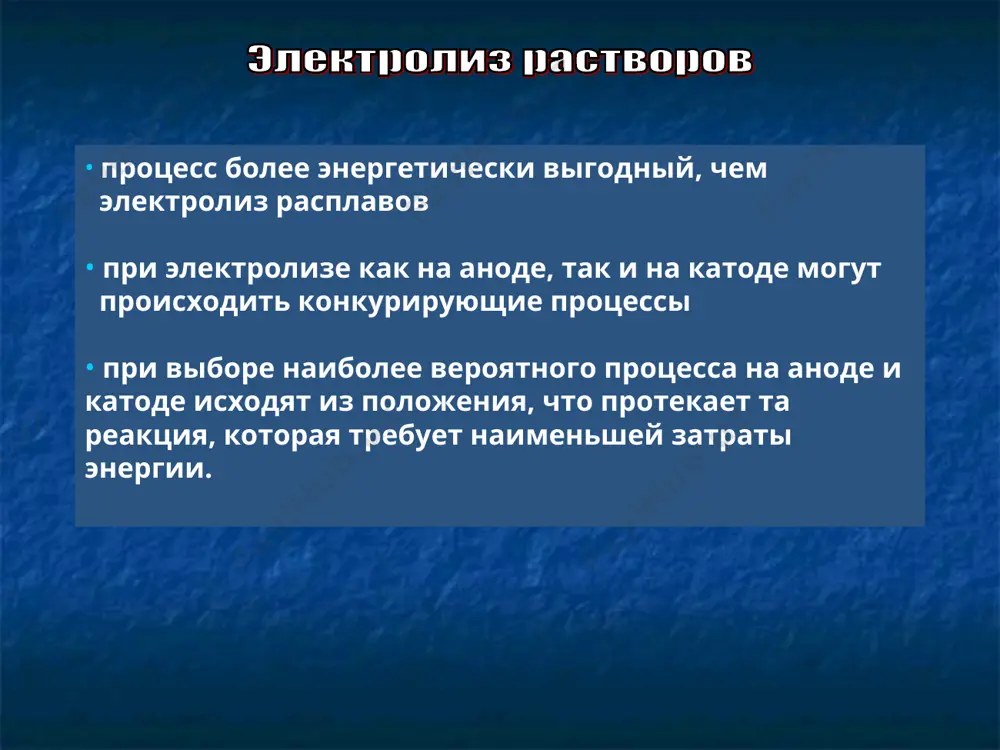 Электролиз растворов

• процесс более энергетически выгодный, чем электролиз расплавов

• при электролизе как на аноде, так и на катоде могут происходить конкурирующие процессы

• при выборе наиболее вероятного процесса на аноде и катоде исходят из положения, что протекает та реакция, которая требует наименьшей затраты энергии.